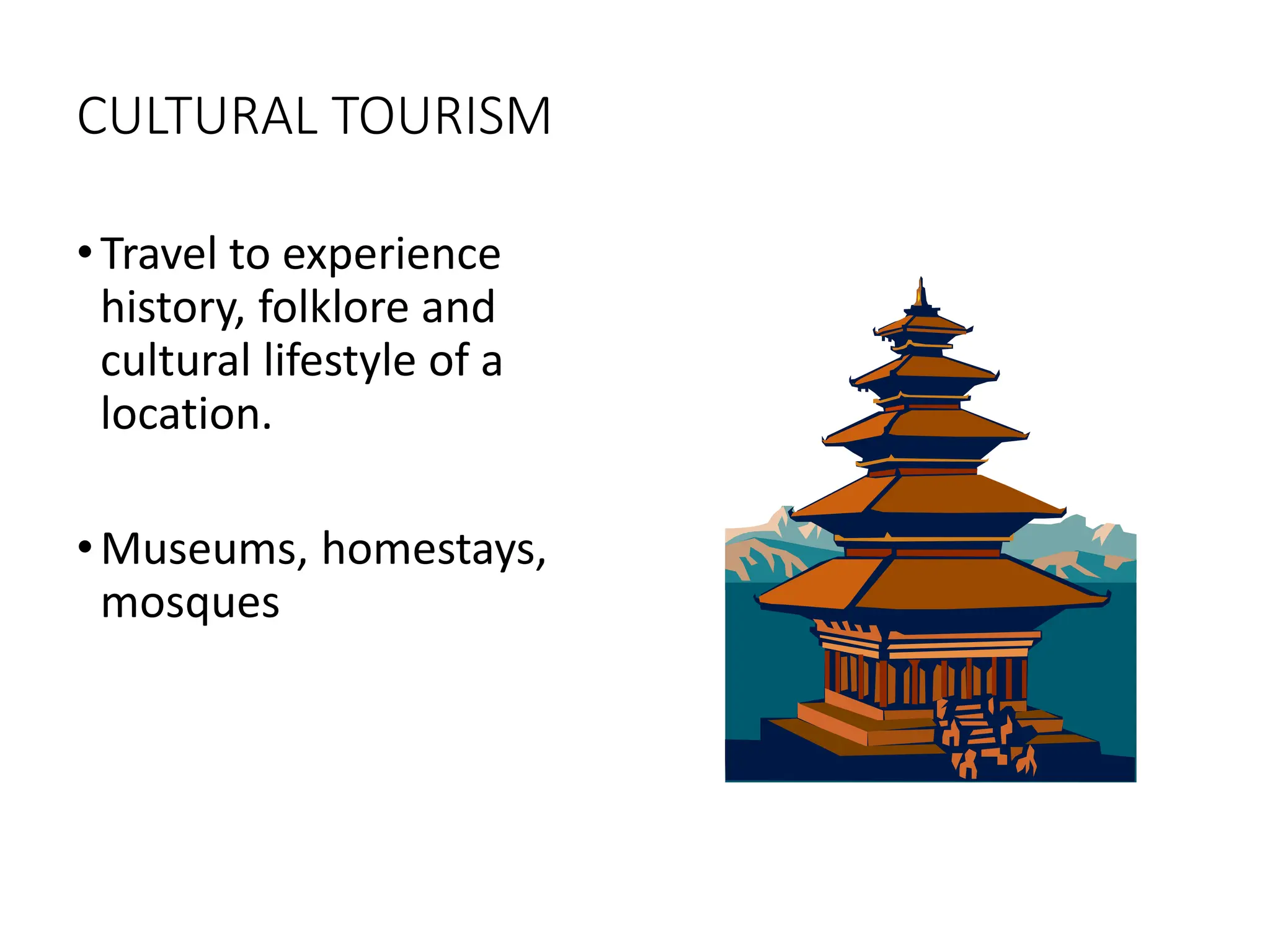 CULTURAL TOURISM

• Travel to experience history, folklore and cultural lifestyle of a location.

• Museums, homestays, mosques